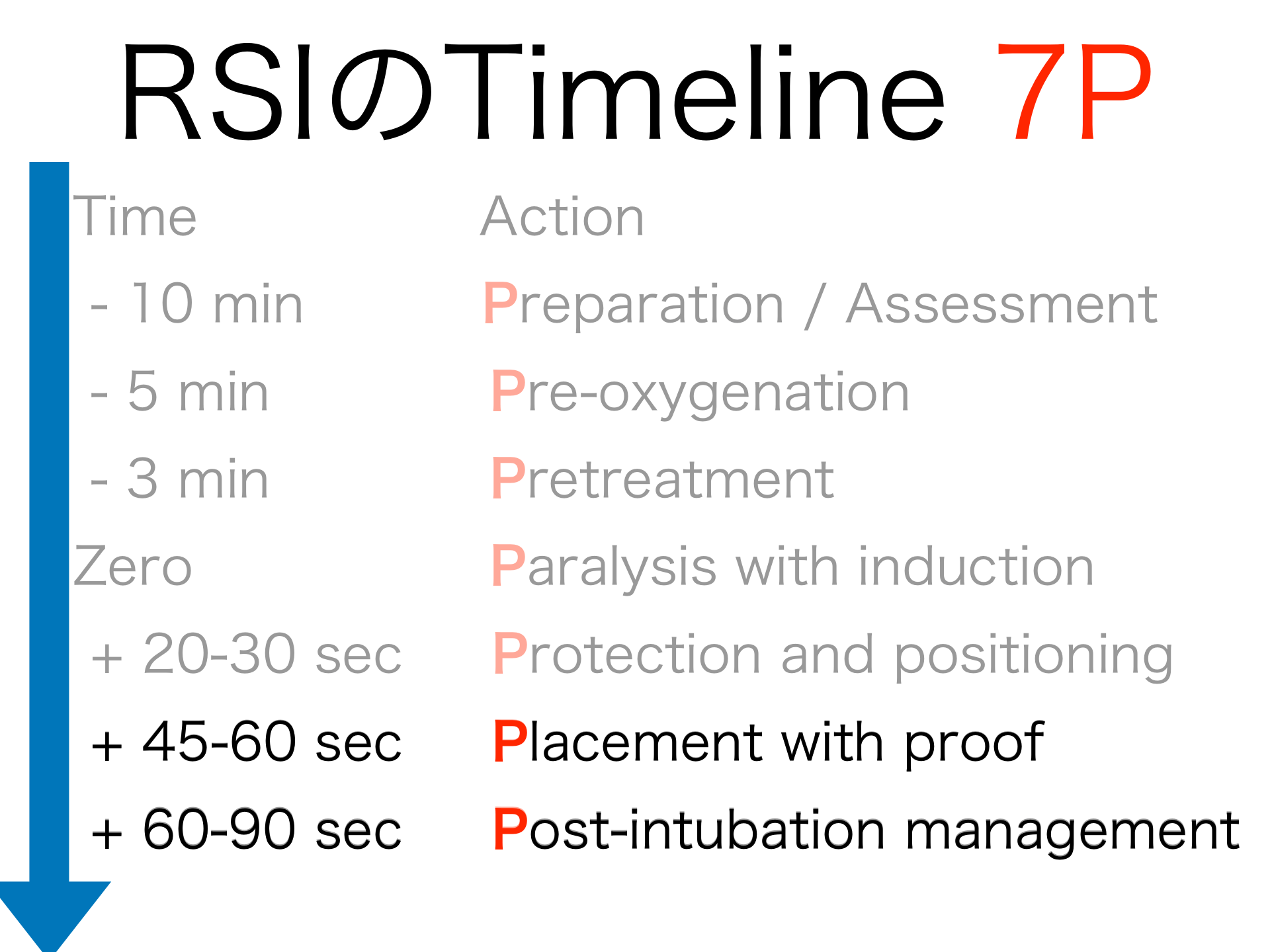 RSIのTimeline 7P

| Time | Action |
|---|---|
| - 10 min | Preparation / Assessment |
| - 5 min | Pre-oxygenation |
| - 3 min | Pretreatment |
| Zero | Paralysis with induction |
| + 20-30 sec | Protection and positioning |
| + 45-60 sec | Placement with proof |
| + 60-90 sec | Post-intubation management |